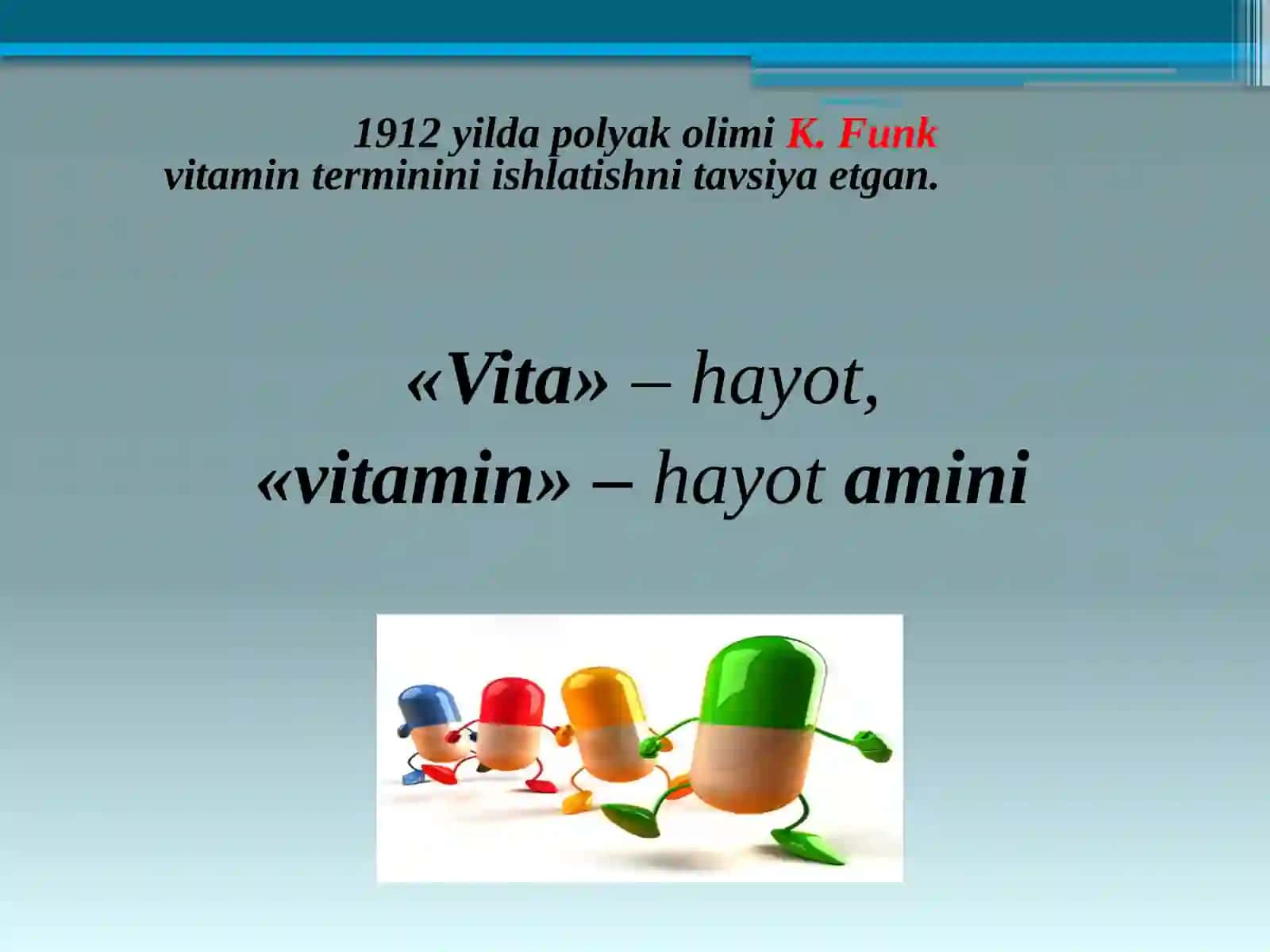 1912 yilda polyak olimi K. Funk vitamin terminini ishlatishni tavsiya etgan.

«Vita» – hayot,
«vitamin» – hayot amini